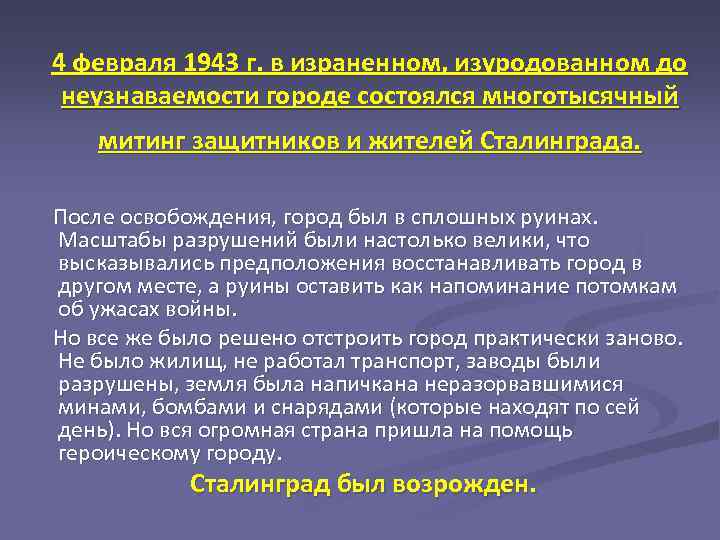 4 февраля 1943 г. в израненном, изуродованном до неузнаваемости городе состоялся многотысячный митинг защитников и жителей Сталинграда.

После освобождения, город был в сплошных руинах. Масштабы разрушений были настолько велики, что высказывались предположения восстанавливать город в другом месте, а руины оставить как напоминание потомкам об ужасах войны.

Но все же было решено отстроить город практически заново. Не было жилищ, не работал транспорт, заводы были разрушены, земля была напичкана неразорвавшимися минами, бомбами и снарядами (которые находят по сей день). Но вся огромная страна пришла на помощь героическому городу.

Сталинград был возрожден.